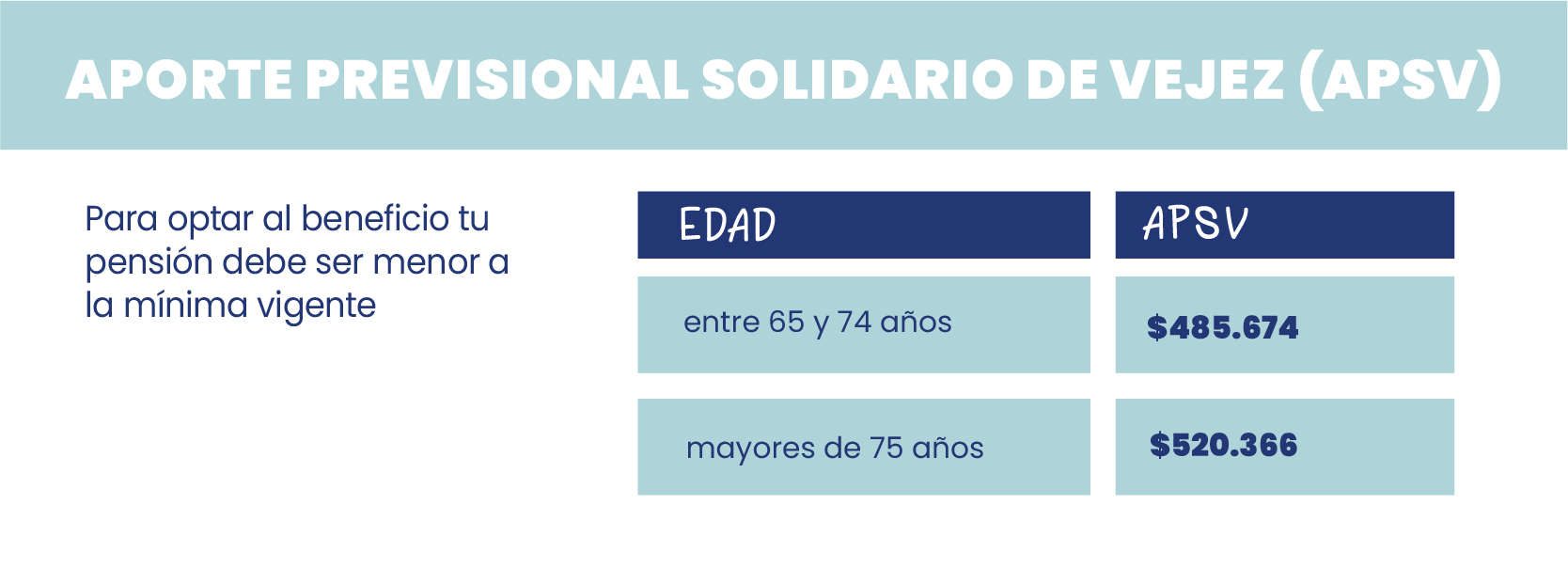 APORTE PREVISIONAL SOLIDARIO DE VEJEZ (APSV)

Para optar al beneficio tu pensión debe ser menor a la mínima vigente

| EDAD | APSV |
|---|---|
| entre 65 y 74 años | \$485.674 |
| mayores de 75 años | \$520.366 |